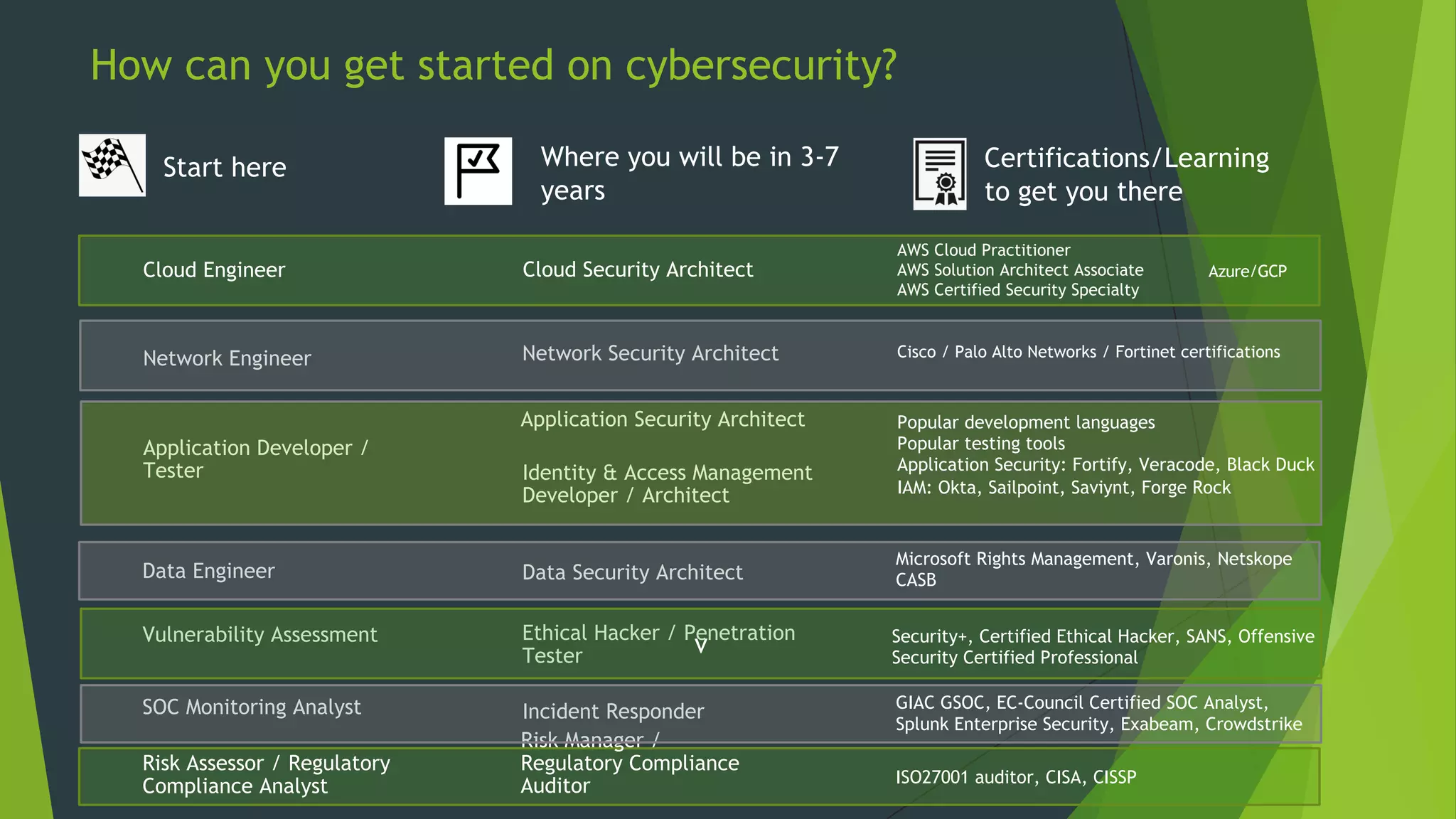 How can you get started on cybersecurity?

| Start here | Where you will be in 3-7 years | Certifications/Learning to get you there |
|---|---|---|
| Cloud Engineer | Cloud Security Architect | AWS Cloud Practitioner AWS Solution Architect Associate AWS Certified Security Specialty Azure/GCP |
| Network Engineer | Network Security Architect | Cisco / Palo Alto Networks / Fortinet certifications |
| Application Developer / Tester | Application Security Architect Identity & Access Management Developer / Architect | Popular development languages Popular testing tools Application Security: Fortify, Veracode, Black Duck IAM: Okta, Sailpoint, Saviynt, Forge Rock |
| Data Engineer | Data Security Architect | Microsoft Rights Management, Varonis, Netskope CASB |
| Vulnerability Assessment | Ethical Hacker / Penetration Tester | Security+, Certified Ethical Hacker, SANS, Offensive Security Certified Professional |
| SOC Monitoring Analyst | Incident Responder | GIAC GSOC, EC-Council Certified SOC Analyst, Splunk Enterprise Security, Exabeam, Crowdstrike |
| Risk Assessor / Regulatory Compliance Analyst | Risk Manager / Regulatory Compliance Auditor | ISO27001 auditor, CISA, CISSP |